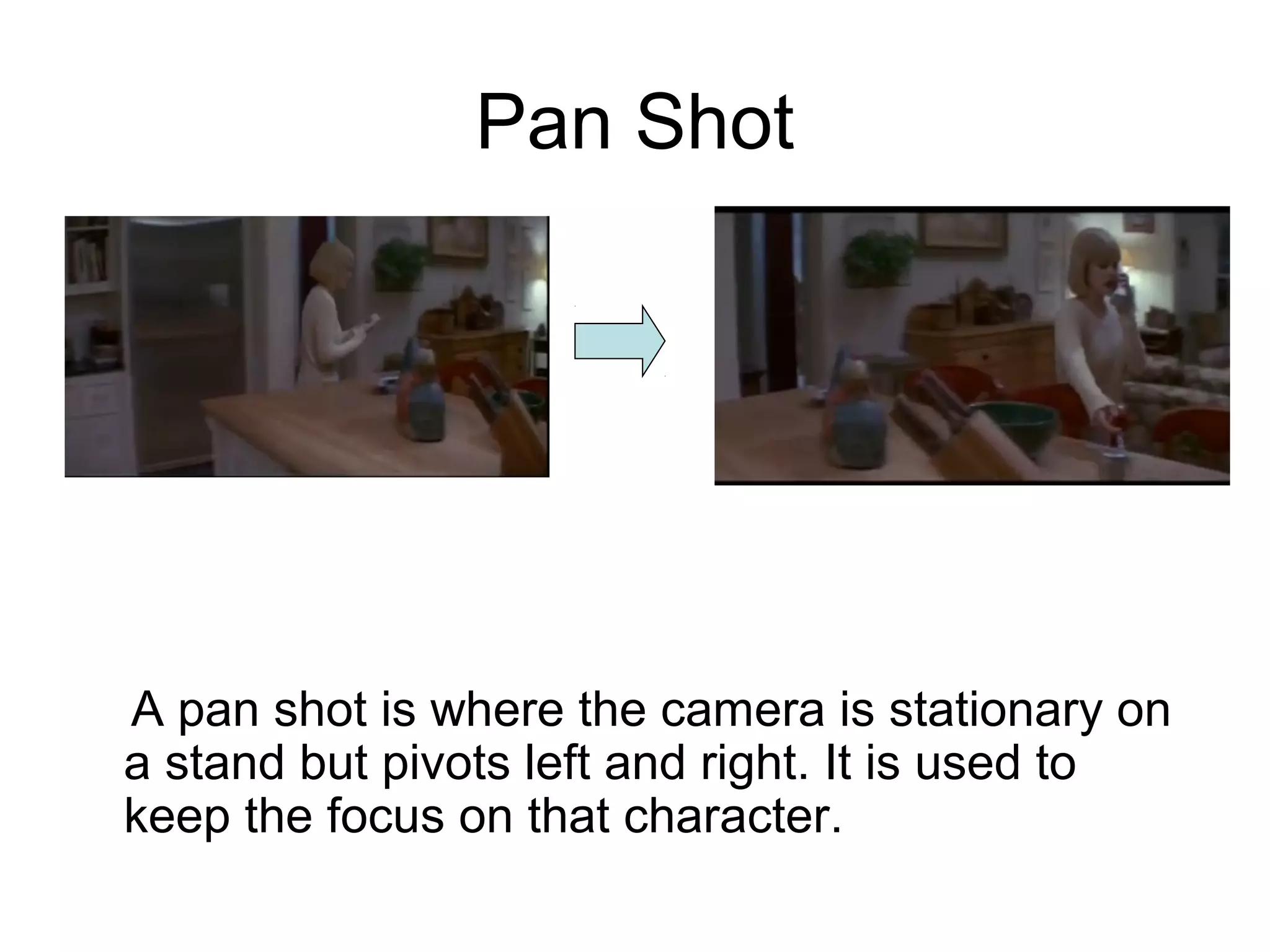 Pan Shot

A pan shot is where the camera is stationary on a stand but pivots left and right. It is used to keep the focus on that character.